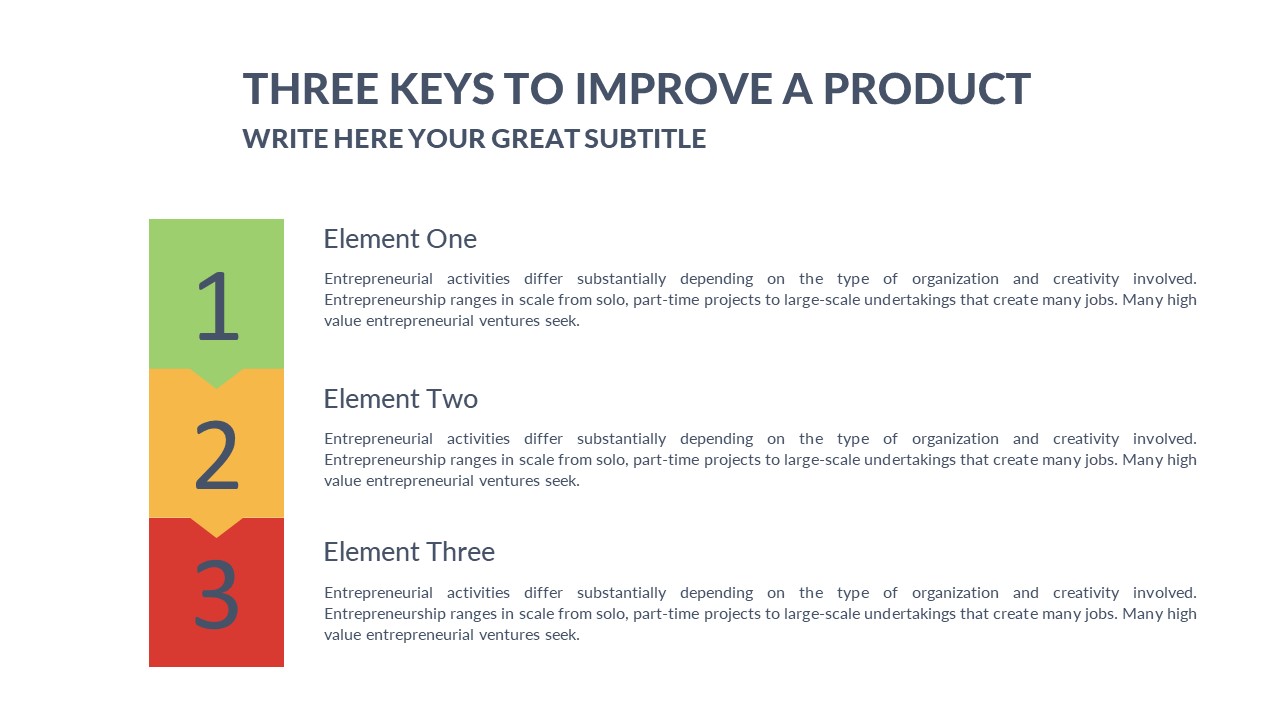 THREE KEYS TO IMPROVE A PRODUCT
WRITE HERE YOUR GREAT SUBTITLE

1

Element One

Entrepreneurial activities differ substantially depending on the type of organization and creativity involved. Entrepreneurship ranges in scale from solo, part-time projects to large-scale undertakings that create many jobs. Many high value entrepreneurial ventures seek.

2

Element Two

Entrepreneurial activities differ substantially depending on the type of organization and creativity involved. Entrepreneurship ranges in scale from solo, part-time projects to large-scale undertakings that create many jobs. Many high value entrepreneurial ventures seek.

3

Element Three

Entrepreneurial activities differ substantially depending on the type of organization and creativity involved. Entrepreneurship ranges in scale from solo, part-time projects to large-scale undertakings that create many jobs. Many high value entrepreneurial ventures seek.